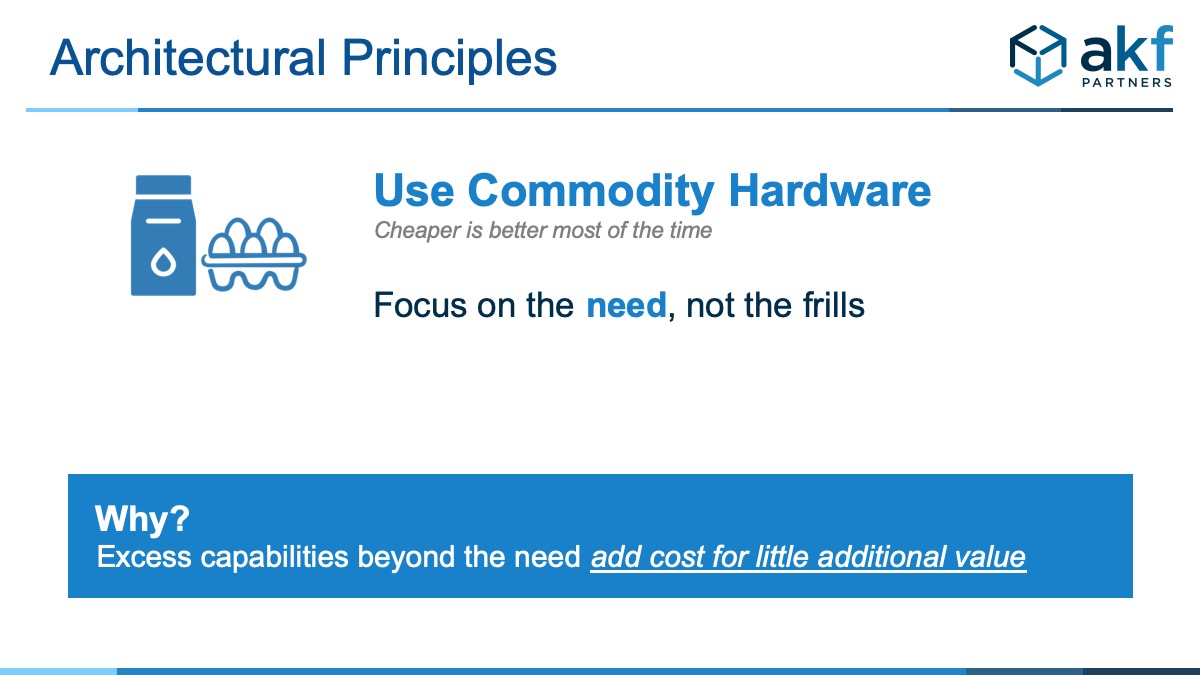 Architectural Principles

akf PARTNERS

Use Commodity Hardware
Cheaper is better most of the time

Focus on the need, not the frills

Why?
Excess capabilities beyond the need add cost for little additional value